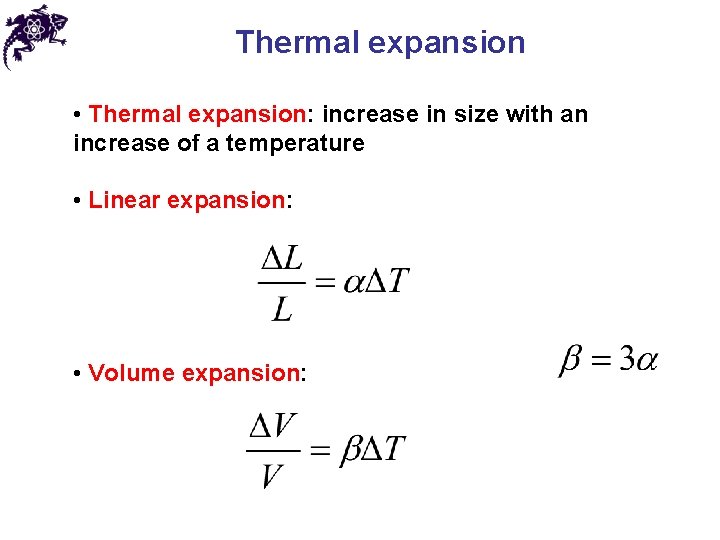 Thermal expansion

• Thermal expansion: increase in size with an increase of a temperature

• Linear expansion:

$\frac{\Delta L}{L} = \alpha \Delta T$

• Volume expansion:

$\beta = 3\alpha$

$\frac{\Delta V}{V} = \beta \Delta T$